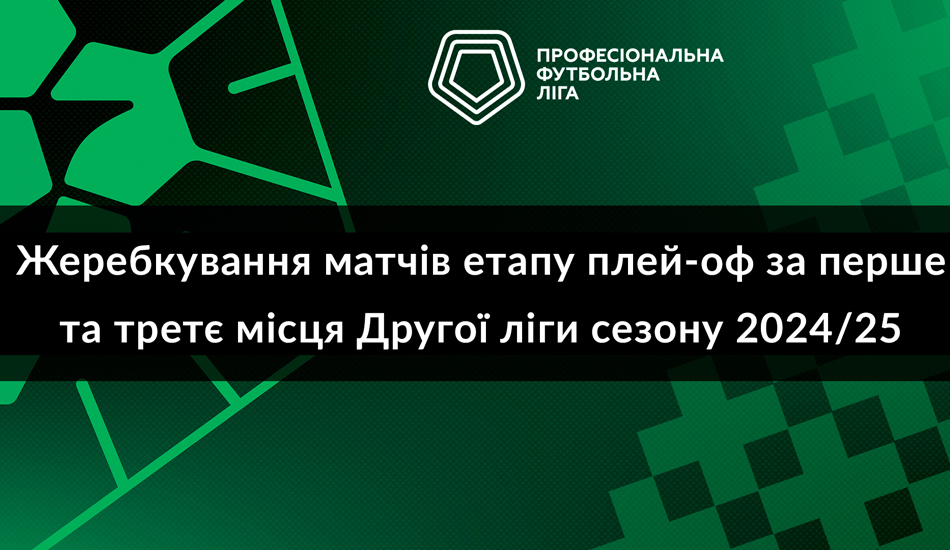 ПРОФЕСІОНАЛЬНА ФУТБОЛЬНА ЛІГА

Жеребкування матчів етапу плей-оф за перше та третє місця Другої ліги сезону 2024/25